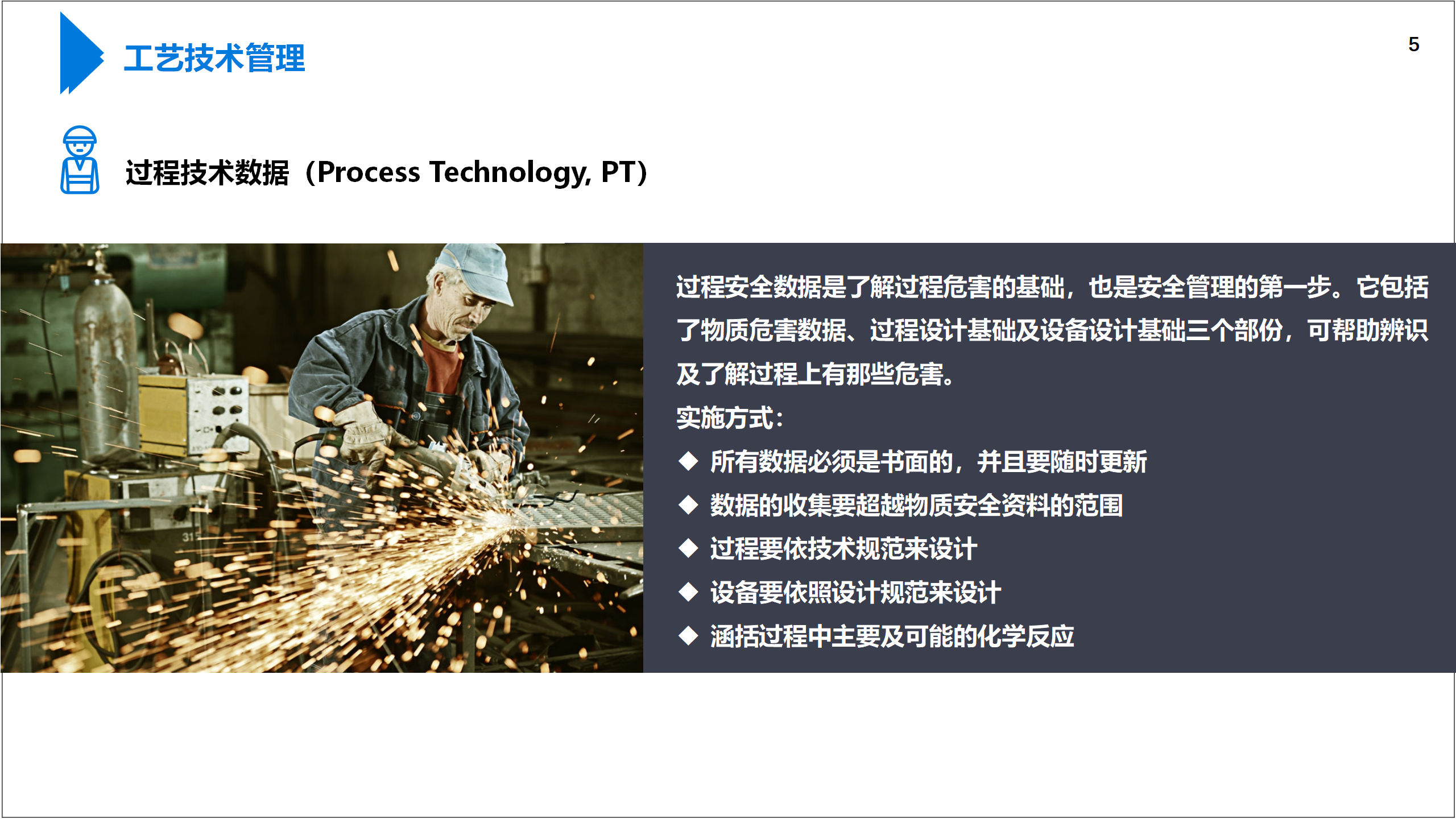 工艺技术管理

5

过程技术数据（Process Technology, PT）

过程安全数据是了解过程危害的基础，也是安全管理的第一步。它包括了物质危害数据、过程设计基础及设备设计基础三个部份，可帮助辨识及了解过程上有那些危害。

实施方式：

◆ 所有数据必须是书面的，并且要随时更新
◆ 数据的收集要超越物质安全资料的范围
◆ 过程要依技术规范来设计
◆ 设备要依照设计规范来设计
◆ 涵括过程中主要及可能的化学反应